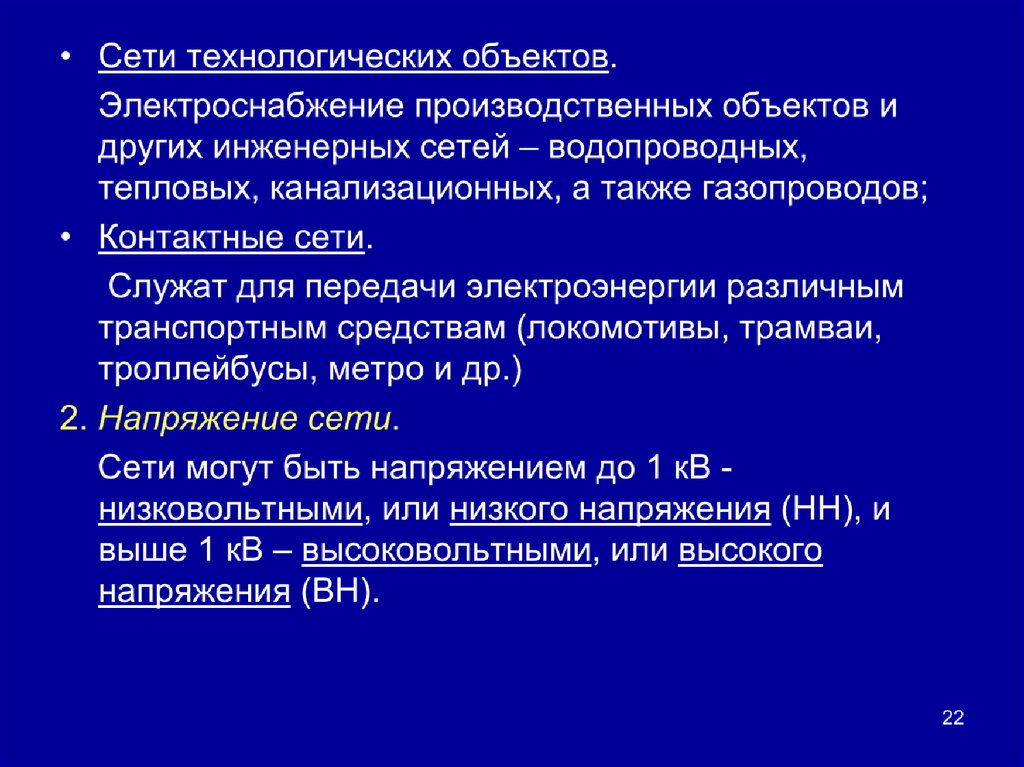 • Сети технологических объектов.

Электроснабжение производственных объектов и других инженерных сетей – водопроводных, тепловых, канализационных, а также газопроводов;

• Контактные сети.

Служат для передачи электроэнергии различным транспортным средствам (локомотивы, трамваи, троллейбусы, метро и др.)

2. Напряжение сети.

Сети могут быть напряжением до 1 кВ - низковольтными, или низкого напряжения (НН), и выше 1 кВ – высоковольтными, или высокого напряжения (ВН).

22